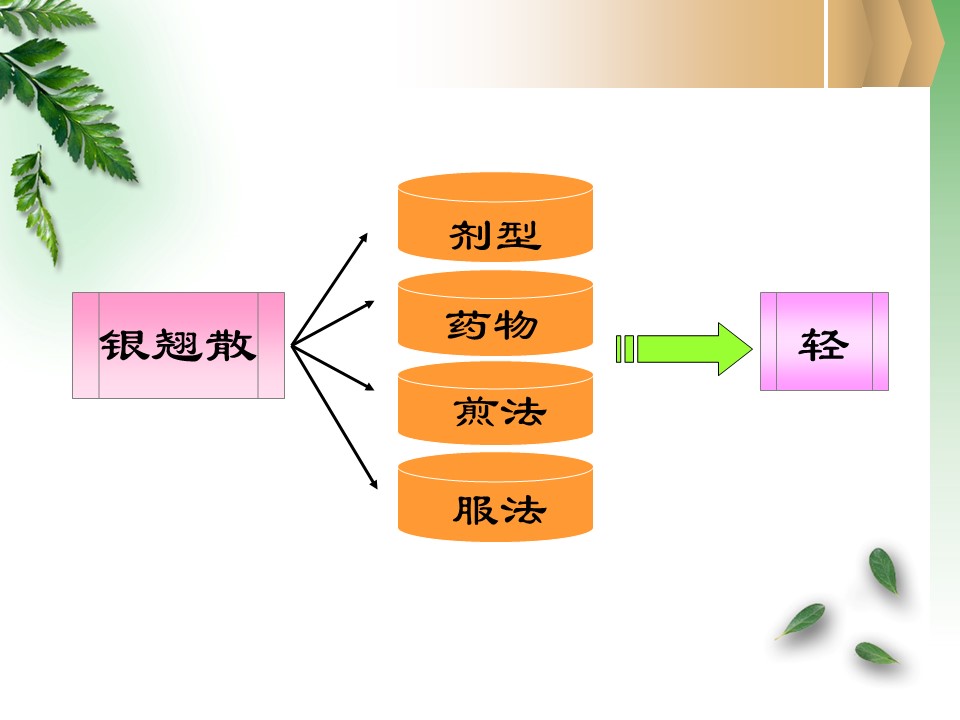 银翘散

剂型

药物

煎法

服法

轻